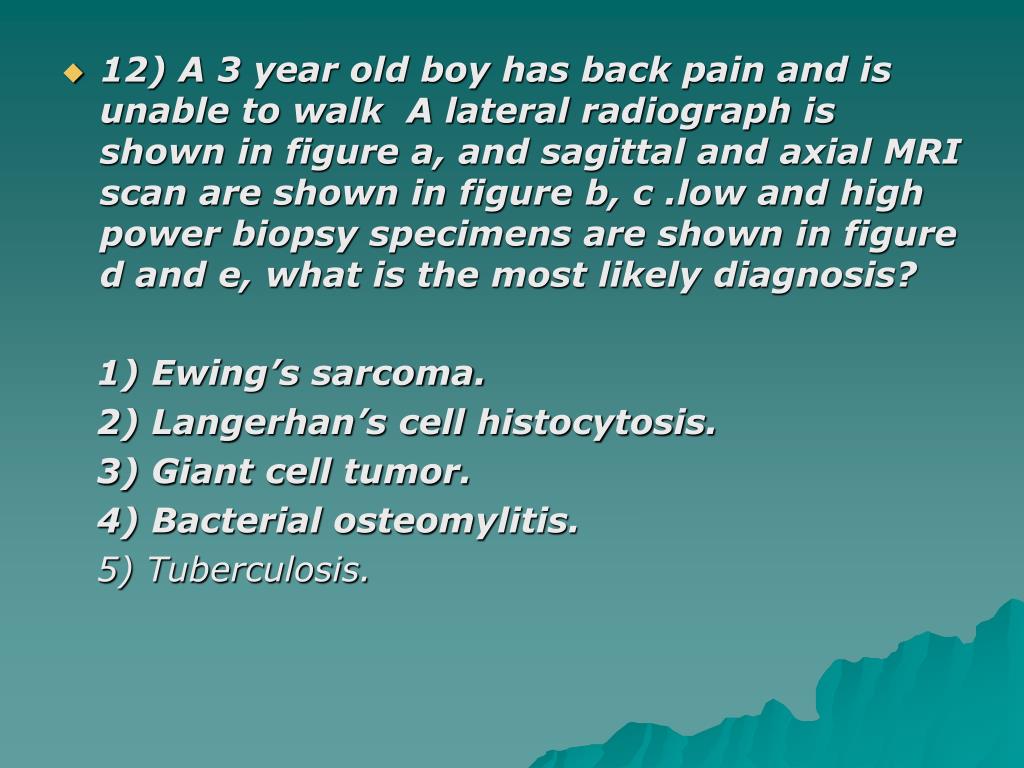 12) A 3 year old boy has back pain and is unable to walk  A lateral radiograph is shown in figure a, and sagittal and axial MRI scan are shown in figure b, c .low and high power biopsy specimens are shown in figure d and e, what is the most likely diagnosis?

1) Ewing’s sarcoma.

2) Langerhan’s cell histocytosis.

3) Giant cell tumor.

4) Bacterial osteomylitis.

5) Tuberculosis.